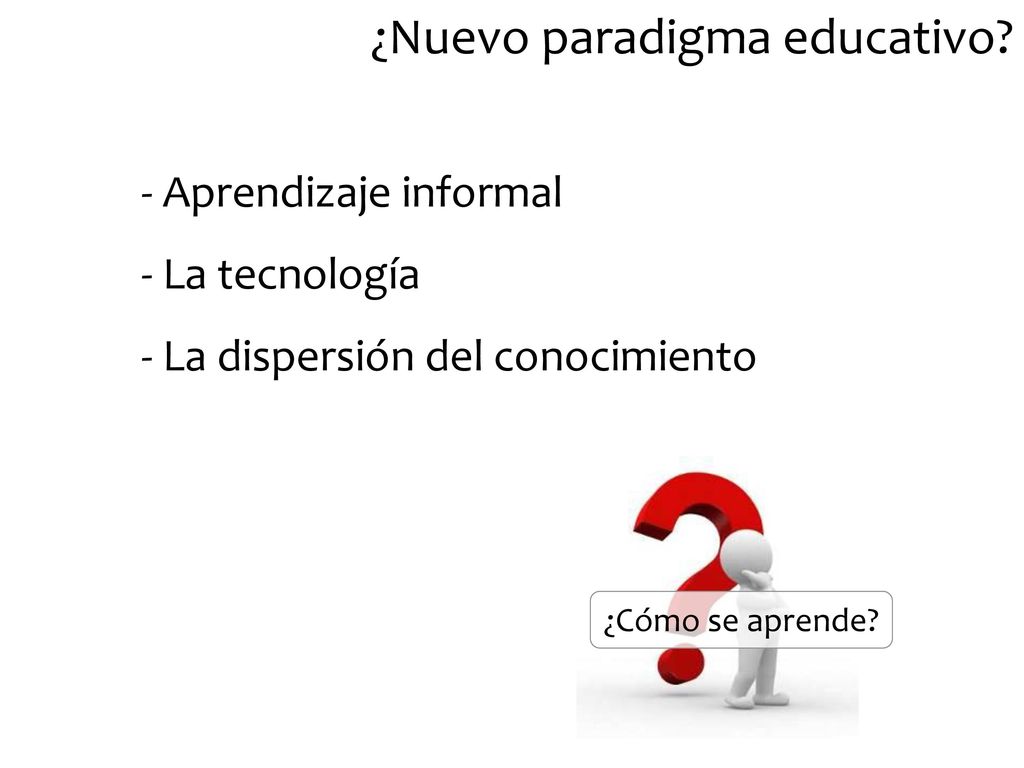 ¿Nuevo paradigma educativo?

- Aprendizaje informal
- La tecnología
- La dispersión del conocimiento

¿Cómo se aprende?